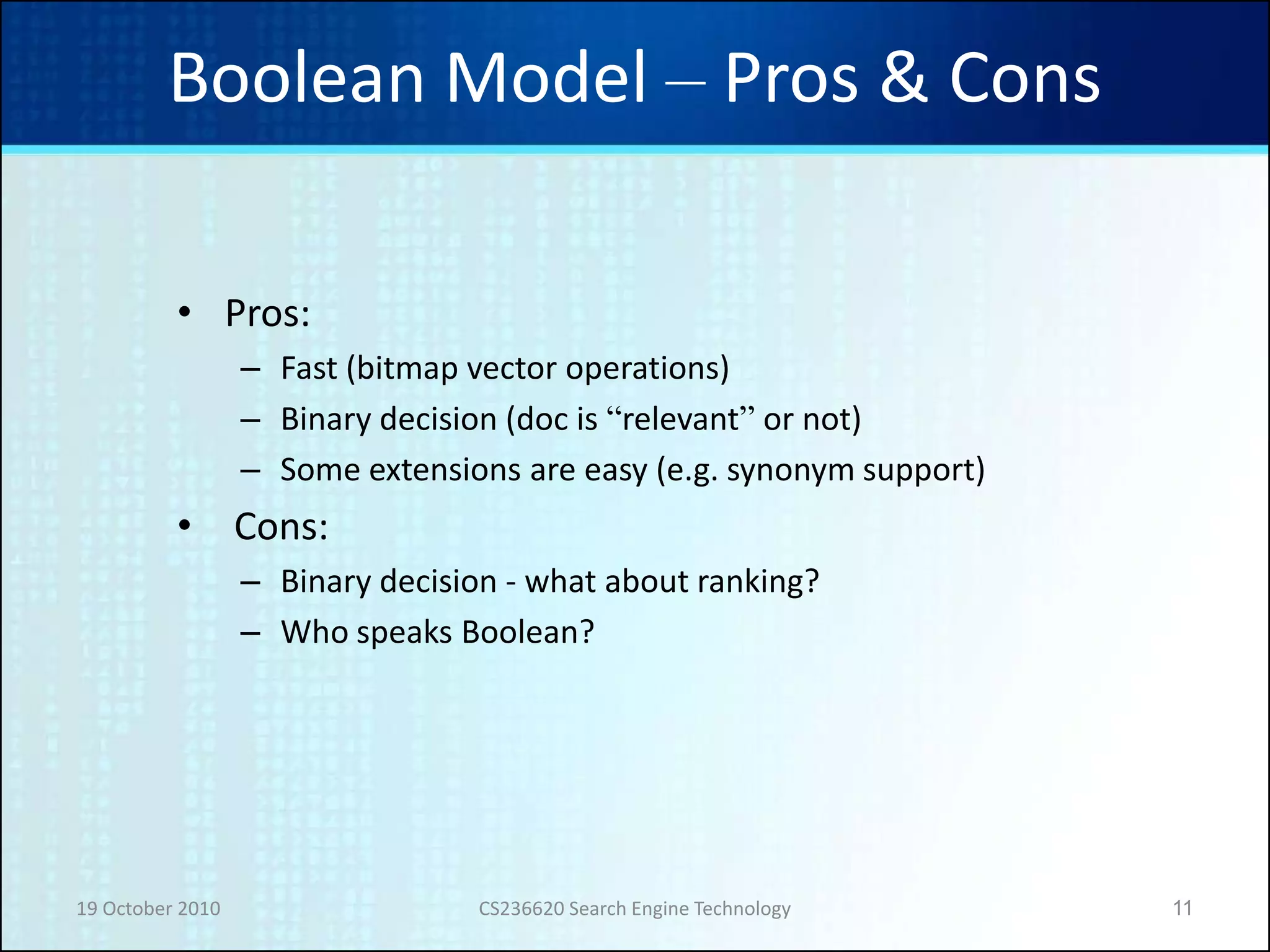 Boolean Model – Pros & Cons

• Pros:
– Fast (bitmap vector operations)
– Binary decision (doc is “relevant” or not)
– Some extensions are easy (e.g. synonym support)

• Cons:
– Binary decision - what about ranking?
– Who speaks Boolean?

19 October 2010

CS236620 Search Engine Technology

11